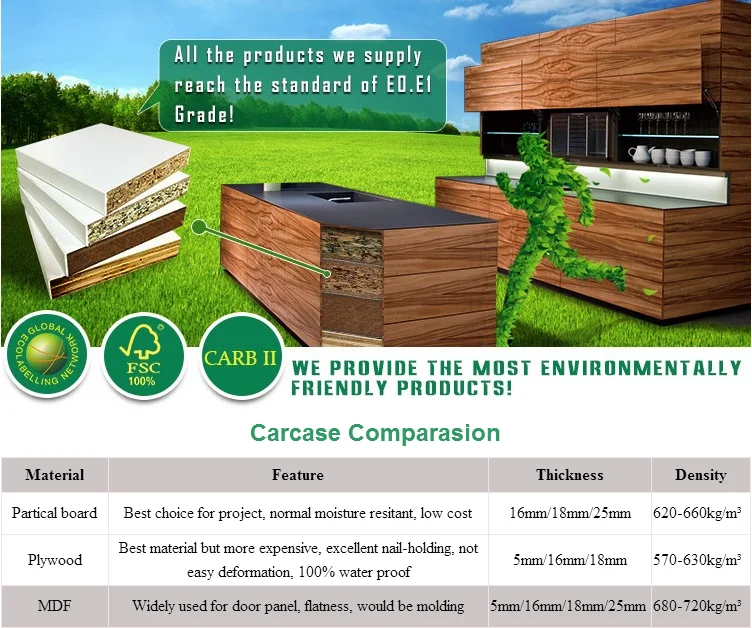 All the products we supply reach the standard of E0.E1 Grade!

GLOBAL ECOLABELLING NETWORK

FSC 100%

CARB II

WE PROVIDE THE MOST ENVIRONMENTALLY FRIENDLY PRODUCTS!

Carcase Comparasion

| Material | Feature | Thickness | Density |
|---|---|---|---|
| Partical board | Best choice for project, normal moisture resitant, low cost | 16mm/18mm/25mm | 620-660kg/m³ |
| Plywood | Best material but more expensive, excellent nail-holding, not easy deformation, 100% water proof | 5mm/16mm/18mm | 570-630kg/m³ |
| MDF | Widely used for door panel, flatness, would be molding | 5mm/16mm/18mm/25mm | 680-720kg/m³ |